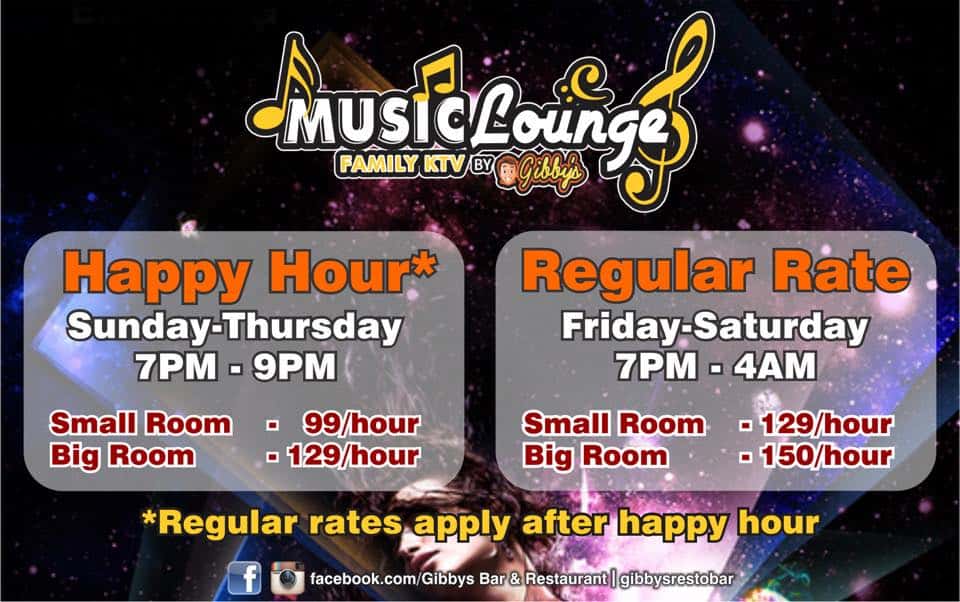 MUSIC Lounge
FAMILY KTV BY Gibby's

Happy Hour*
Sunday-Thursday
7PM - 9PM

Small Room - 99/hour
Big Room - 129/hour

Regular Rate
Friday-Saturday
7PM - 4AM

Small Room - 129/hour
Big Room - 150/hour

*Regular rates apply after happy hour

facebook.com/Gibbys Bar & Restaurant | gibbysrestobar